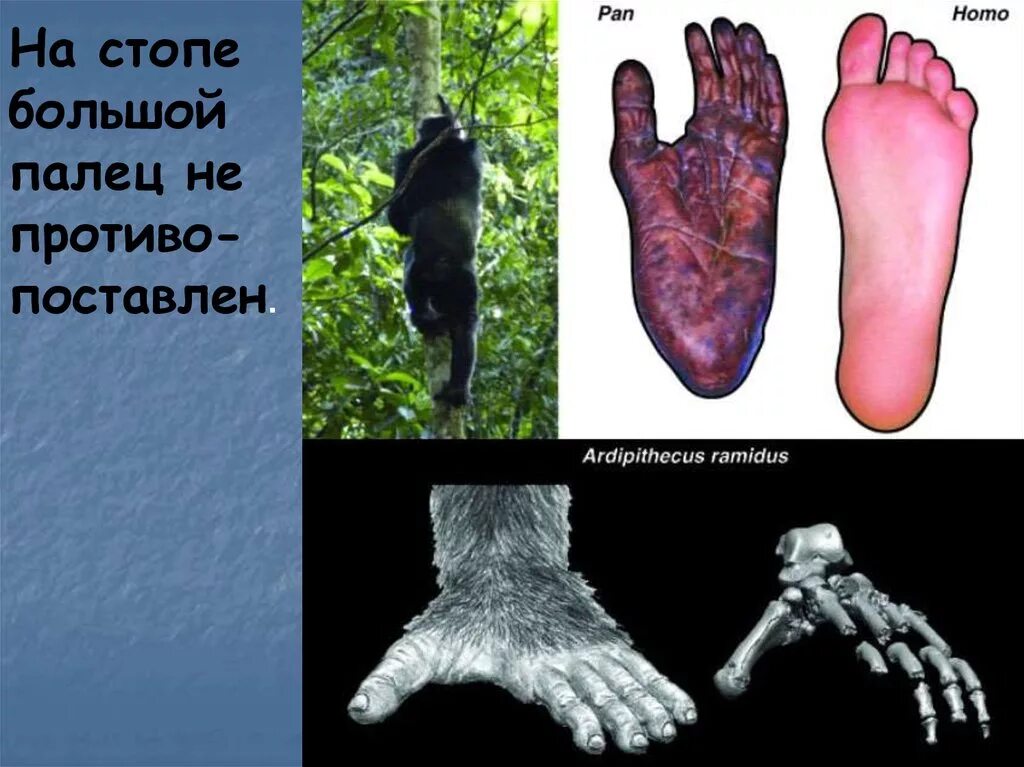 На стопе большой палец не противопоставлен.

Pan

Homo

Ardipithecus ramidus